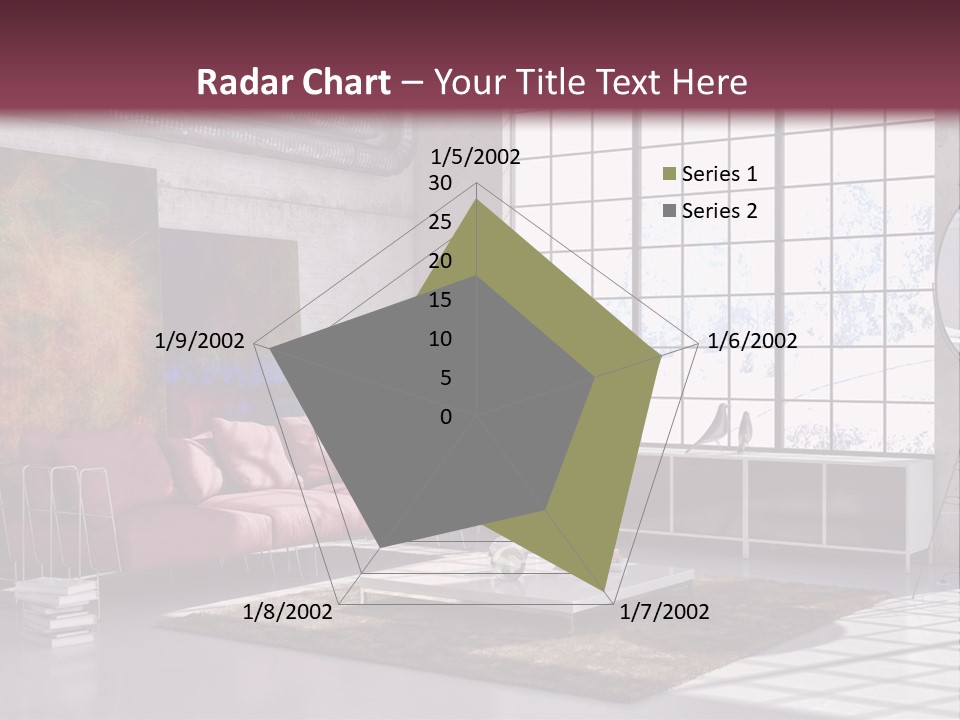 Radar Chart – Your Title Text Here

1/5/2002
30
25
20
15
10
5
0
1/6/2002
1/7/2002
1/8/2002
1/9/2002

Series 1
Series 2